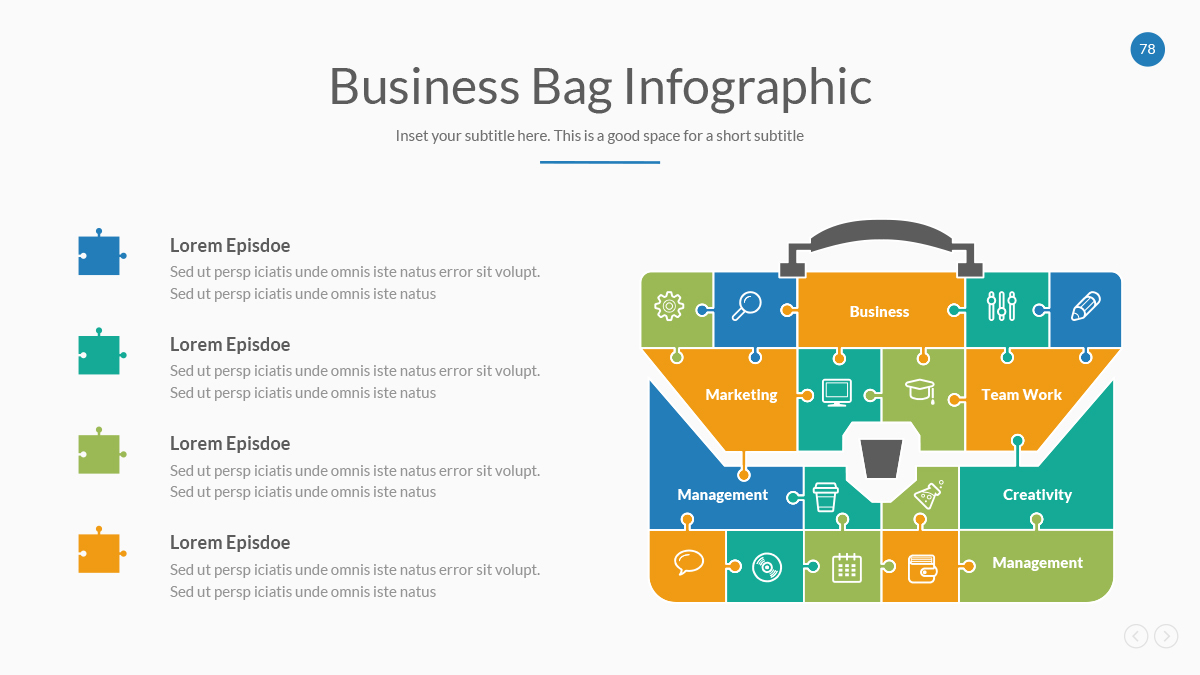 78

Business Bag Infographic

Inset your subtitle here. This is a good space for a short subtitle

Lorem Episdoe
Sed ut persp iciatis unde omnis iste natus error sit volupt. Sed ut persp iciatis unde omnis iste natus

Lorem Episdoe
Sed ut persp iciatis unde omnis iste natus error sit volupt. Sed ut persp iciatis unde omnis iste natus

Lorem Episdoe
Sed ut persp iciatis unde omnis iste natus error sit volupt. Sed ut persp iciatis unde omnis iste natus

Lorem Episdoe
Sed ut persp iciatis unde omnis iste natus error sit volupt. Sed ut persp iciatis unde omnis iste natus

Business

Marketing

Team Work

Management

Creativity

Management